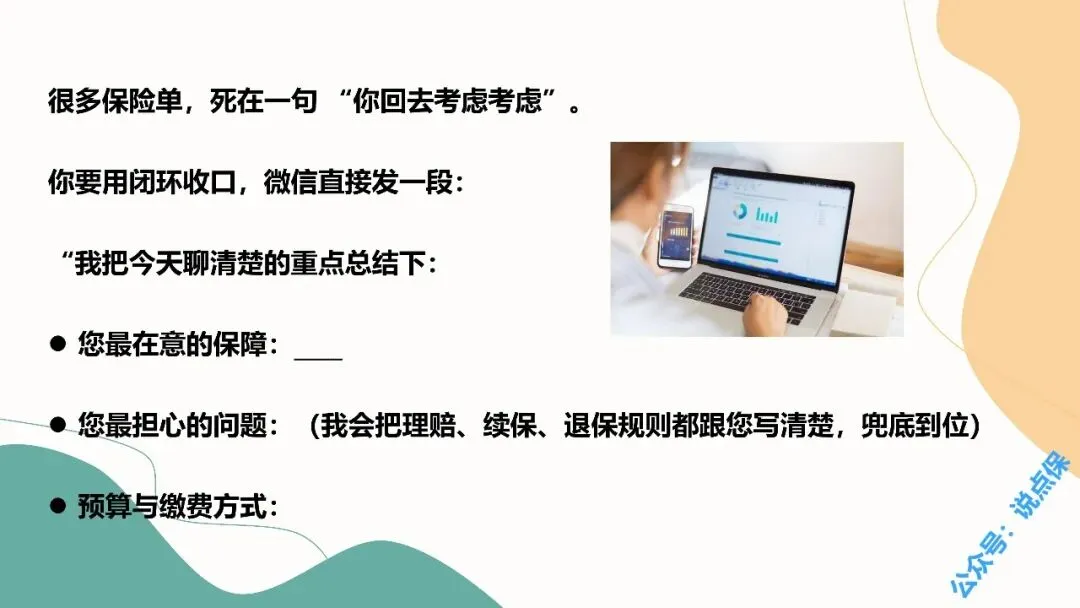 很多保险单，死在一句 “你回去考虑考虑”。

你要用闭环收口，微信直接发一段：

“我把今天聊清楚的重点总结下：

● 您最在意的保障：____

● 您最担心的问题：（我会把理赔、续保、退保规则都跟您写清楚，兜底到位）

● 预算与缴费方式：

公众号：说点保